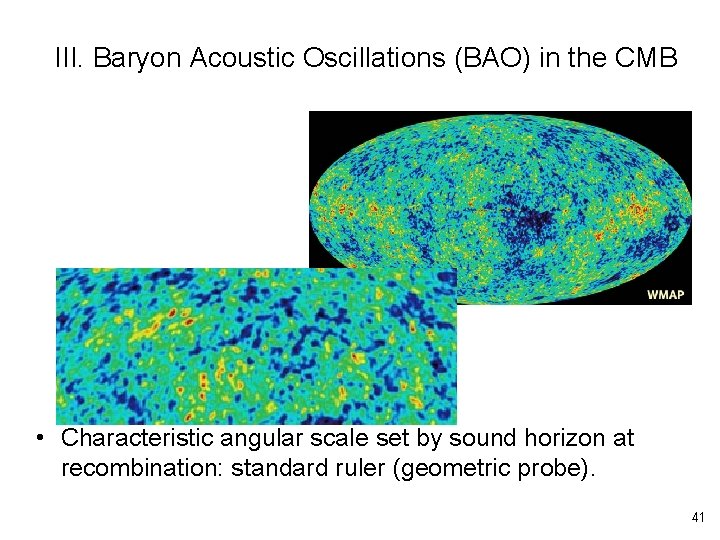 III. Baryon Acoustic Oscillations (BAO) in the CMB

WMAP

• Characteristic angular scale set by sound horizon at recombination: standard ruler (geometric probe).

41